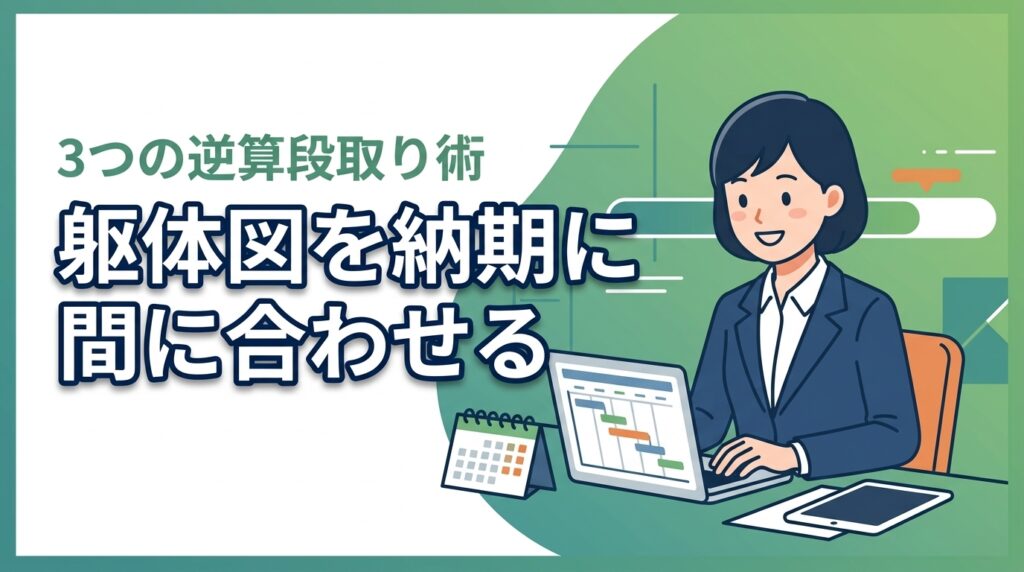 3つの逆算段取り術

躯体図を納期に間に合わせる